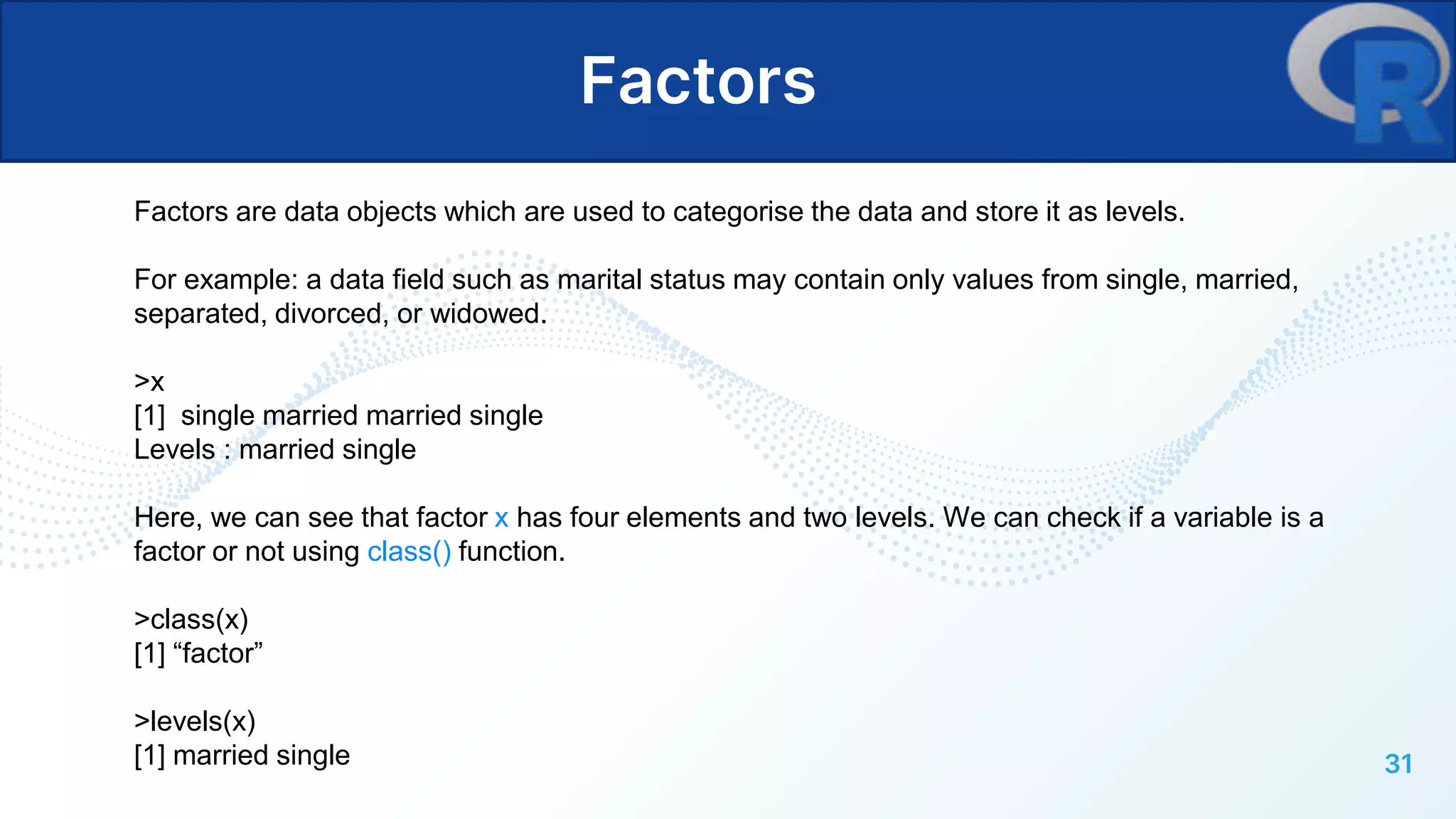 Factors

R

Factors are data objects which are used to categorise the data and store it as levels.

For example: a data field such as marital status may contain only values from single, married, separated, divorced, or widowed.

>x
[1]  single married married single
Levels : married single

Here, we can see that factor x has four elements and two levels. We can check if a variable is a factor or not using class() function.

>class(x)
[1] “factor”

>levels(x)
[1] married single

31